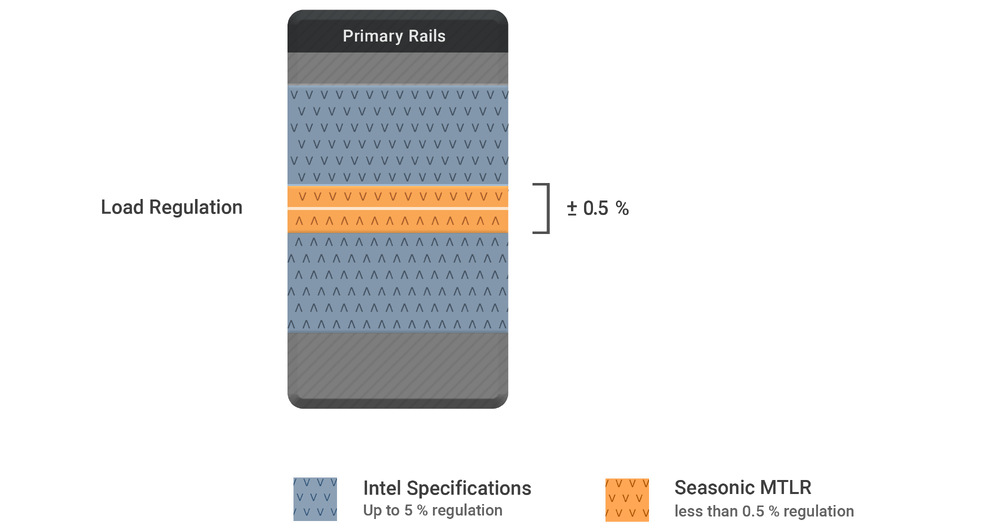 Primary Rails

Load Regulation

± 0.5 %

Intel Specifications
Up to 5 % regulation

Seasonic MTLR
less than 0.5 % regulation